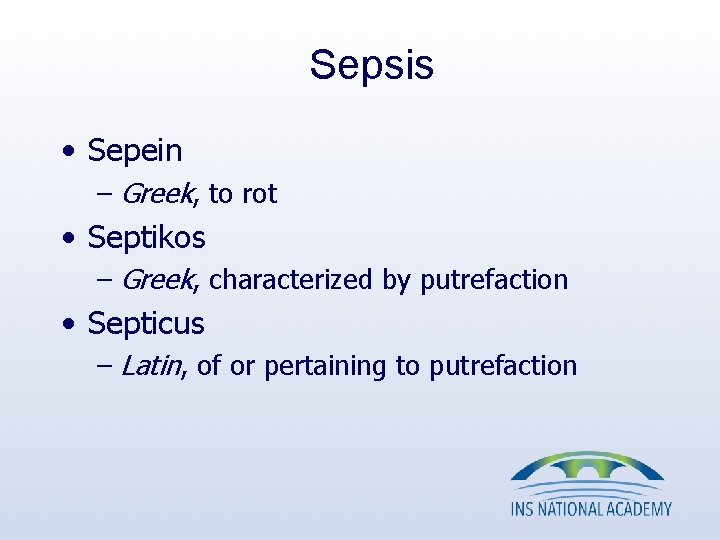 Sepsis

• Sepein
  – Greek, to rot
• Septikos
  – Greek, characterized by putrefaction
• Septicus
  – Latin, of or pertaining to putrefaction

INS NATIONAL ACADEMY